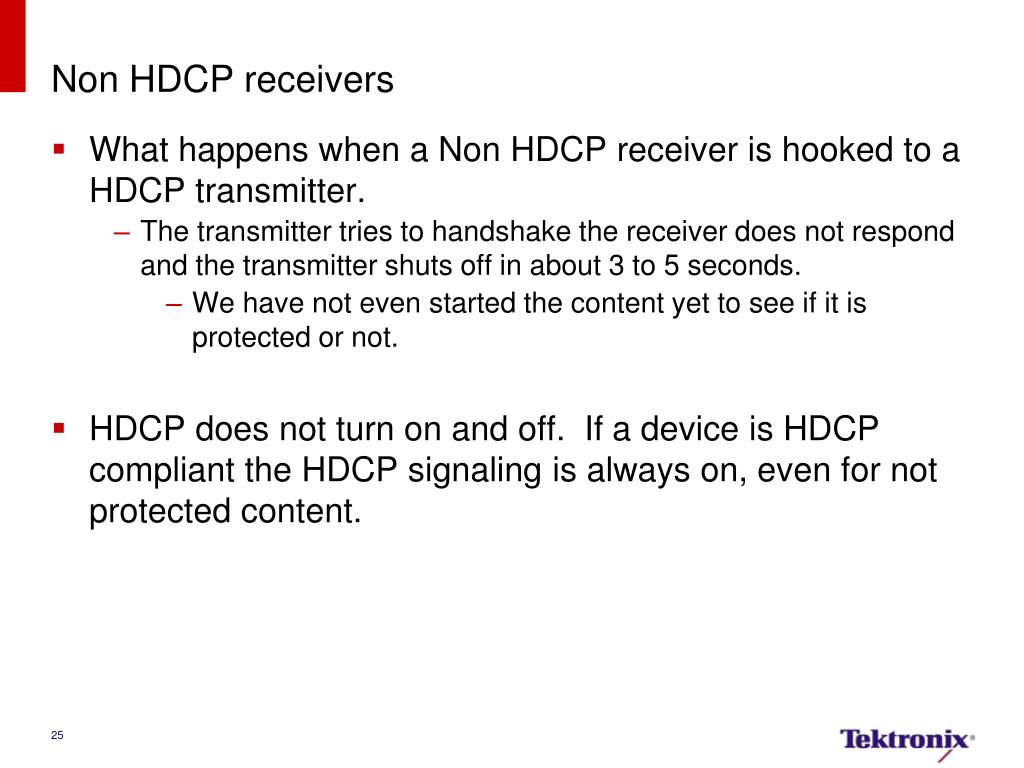 Non HDCP receivers

▪ What happens when a Non HDCP receiver is hooked to a HDCP transmitter.

– The transmitter tries to handshake the receiver does not respond and the transmitter shuts off in about 3 to 5 seconds.

– We have not even started the content yet to see if it is protected or not.

▪ HDCP does not turn on and off. If a device is HDCP compliant the HDCP signaling is always on, even for not protected content.

25

Tektronix®